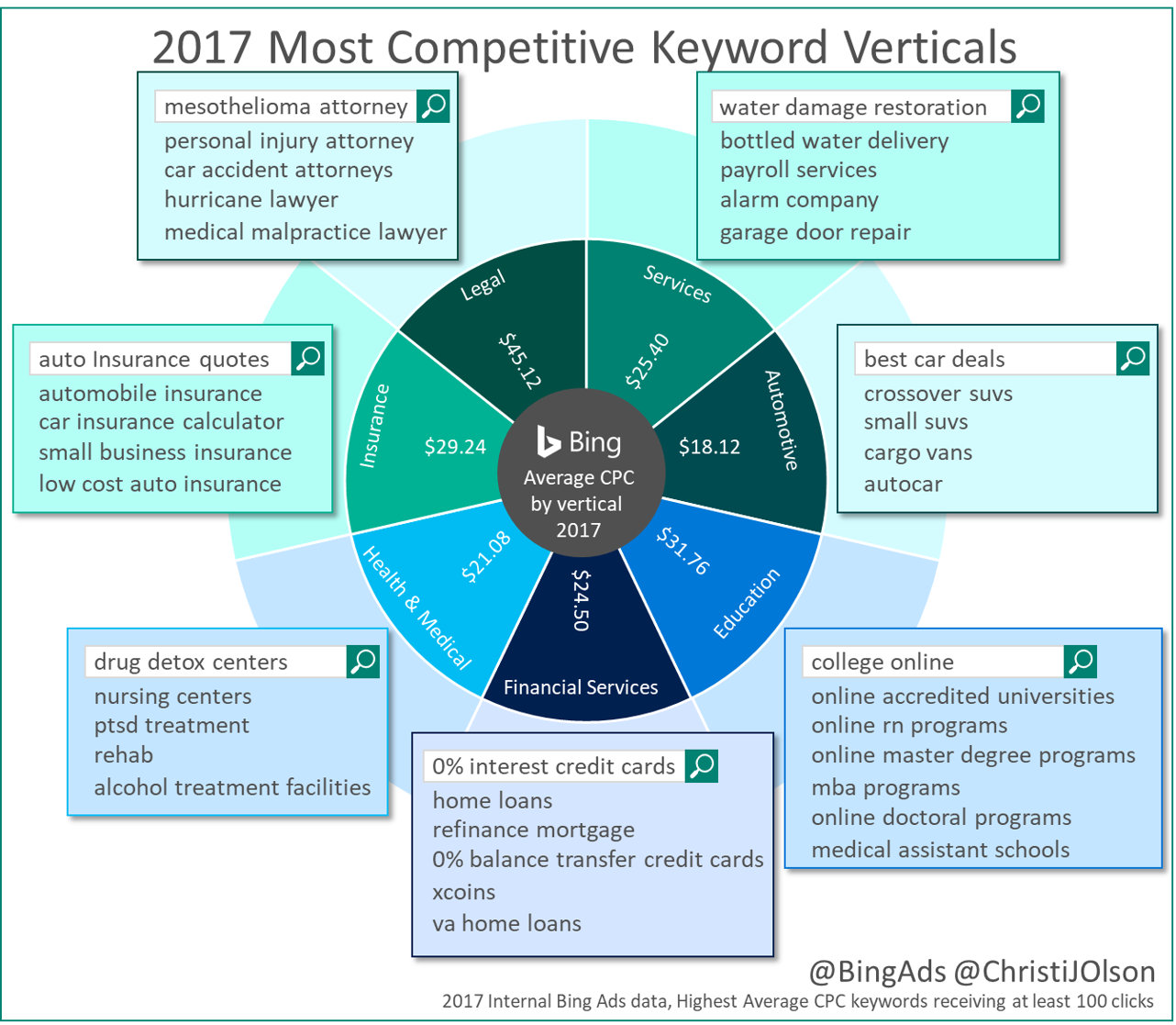 2017 Most Competitive Keyword Verticals

mesothelioma attorney
personal injury attorney
car accident attorneys
hurricane lawyer
medical malpractice lawyer

water damage restoration
bottled water delivery
payroll services
alarm company
garage door repair

auto Insurance quotes
automobile insurance
car insurance calculator
small business insurance
low cost auto insurance

best car deals
crossover suvs
small suvs
cargo vans
autocar

Legal
$45.12
Services
$25.40
Automotive
$18.12
Education
$31.76
Financial Services
$24.50
Health & Medical
$21.08
Insurance
$29.24

Bing
Average CPC by vertical 2017

drug detox centers
nursing centers
ptsd treatment
rehab
alcohol treatment facilities

0% interest credit cards
home loans
refinance mortgage
0% balance transfer credit cards
xcoins
va home loans

college online
online accredited universities
online rn programs
online master degree programs
mba programs
online doctoral programs
medical assistant schools

@BingAds @ChristiJOlson
2017 Internal Bing Ads data, Highest Average CPC keywords receiving at least 100 clicks